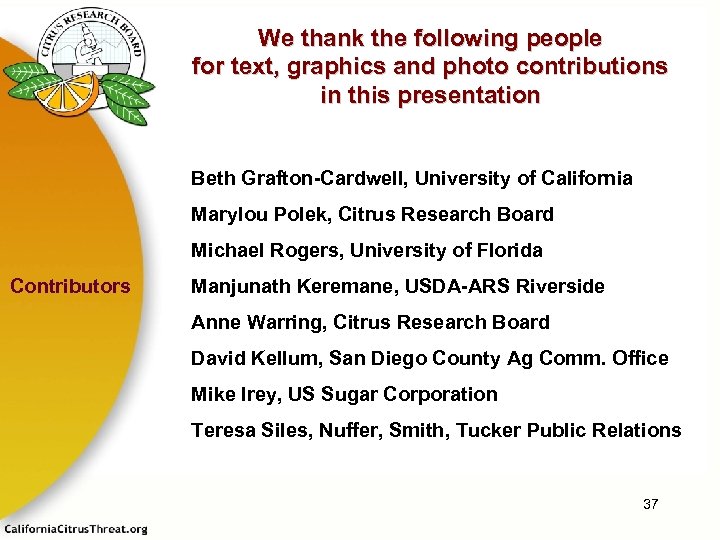 CITRUS RESEARCH BOARD

We thank the following people for text, graphics and photo contributions in this presentation

Contributors

Beth Grafton-Cardwell, University of California

Marylou Polek, Citrus Research Board

Michael Rogers, University of Florida

Manjunath Keremane, USDA-ARS Riverside

Anne Warring, Citrus Research Board

David Kellum, San Diego County Ag Comm. Office

Mike Irey, US Sugar Corporation

Teresa Siles, Nuffer, Smith, Tucker Public Relations

37

CaliforniaCitrusThreat.org